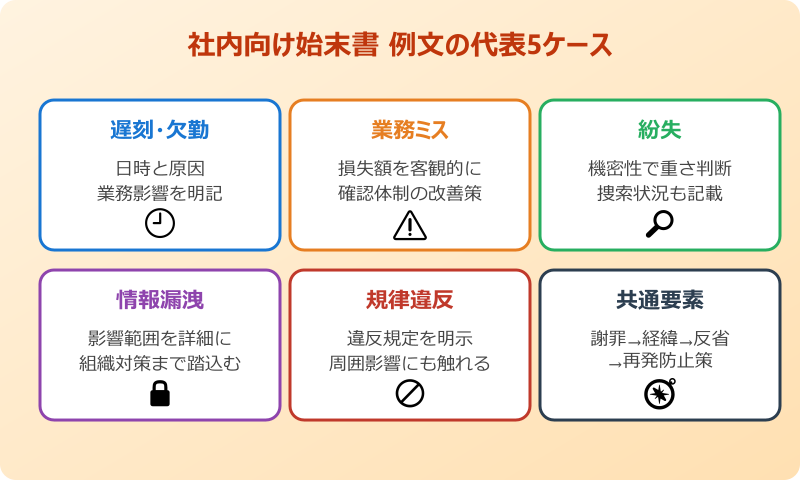 社内向け始末書 例文の代表5ケース

遅刻・欠勤

日時と原因
業務影響を明記

業務ミス

損失額を客観的に
確認体制の改善策

紛失

機密性で重さ判断
捜索状況も記載

情報漏洩

影響範囲を詳細に
組織対策まで踏込む

規律違反

違反規定を明示
周囲影響にも触れる

共通要素

謝罪→経緯→反省
→再発防止策